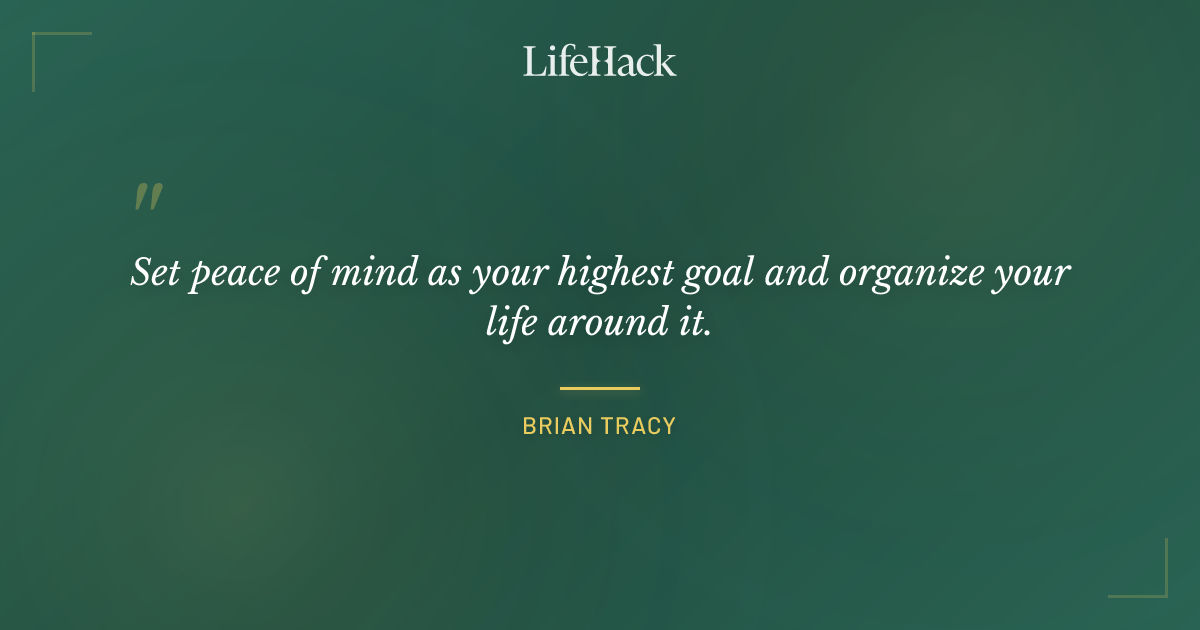 LifeHack

"

Set peace of mind as your highest goal and organize your life around it.

BRIAN TRACY